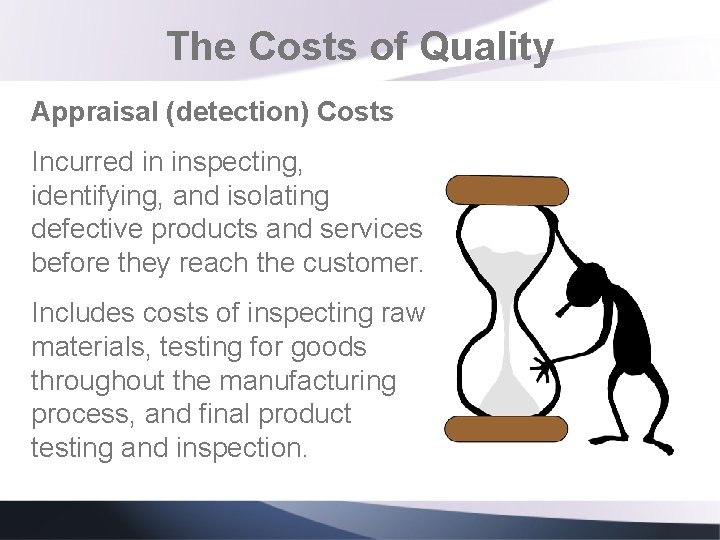 The Costs of Quality

Appraisal (detection) Costs

Incurred in inspecting, identifying, and isolating defective products and services before they reach the customer.

Includes costs of inspecting raw materials, testing for goods throughout the manufacturing process, and final product testing and inspection.